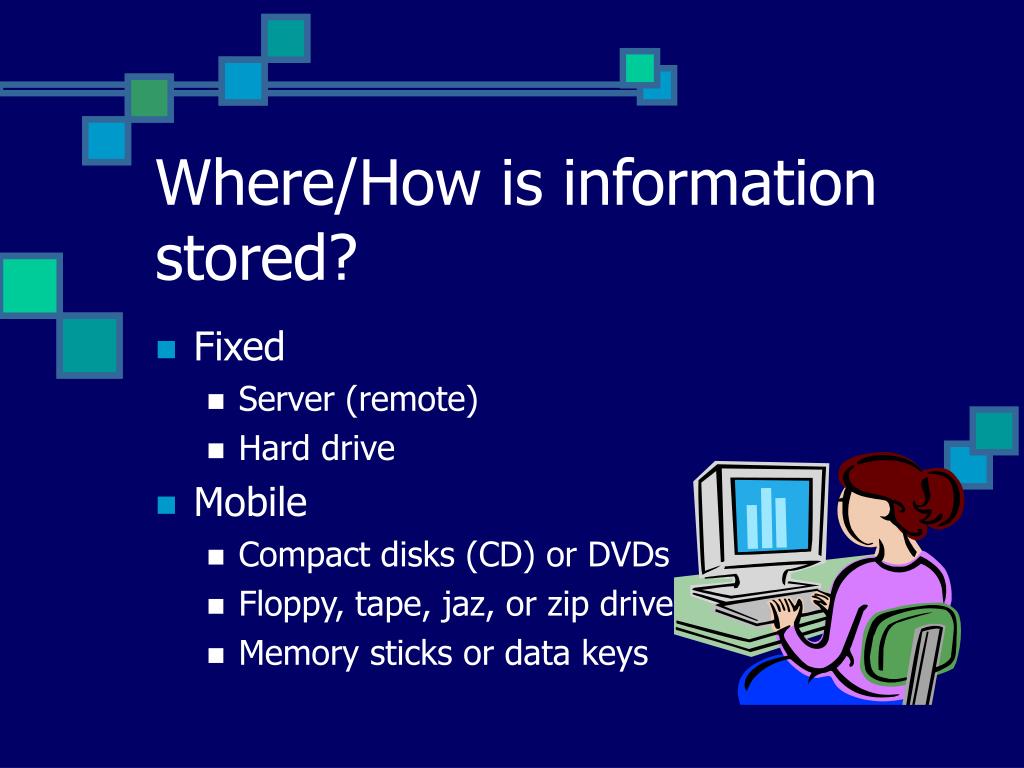 Where/How is information stored?

- Fixed
  - Server (remote)
  - Hard drive
- Mobile
  - Compact disks (CD) or DVDs
  - Floppy, tape, jaz, or zip drive
  - Memory sticks or data keys